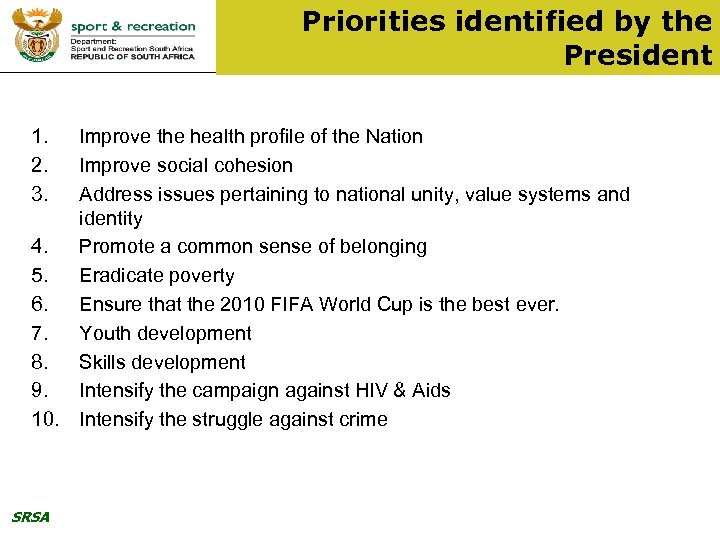 sport & recreation
Department:
Sport and Recreation South Africa
REPUBLIC OF SOUTH AFRICA

Priorities identified by the President

1. Improve the health profile of the Nation
2. Improve social cohesion
3. Address issues pertaining to national unity, value systems and identity
4. Promote a common sense of belonging
5. Eradicate poverty
6. Ensure that the 2010 FIFA World Cup is the best ever.
7. Youth development
8. Skills development
9. Intensify the campaign against HIV & Aids
10. Intensify the struggle against crime

SRSA